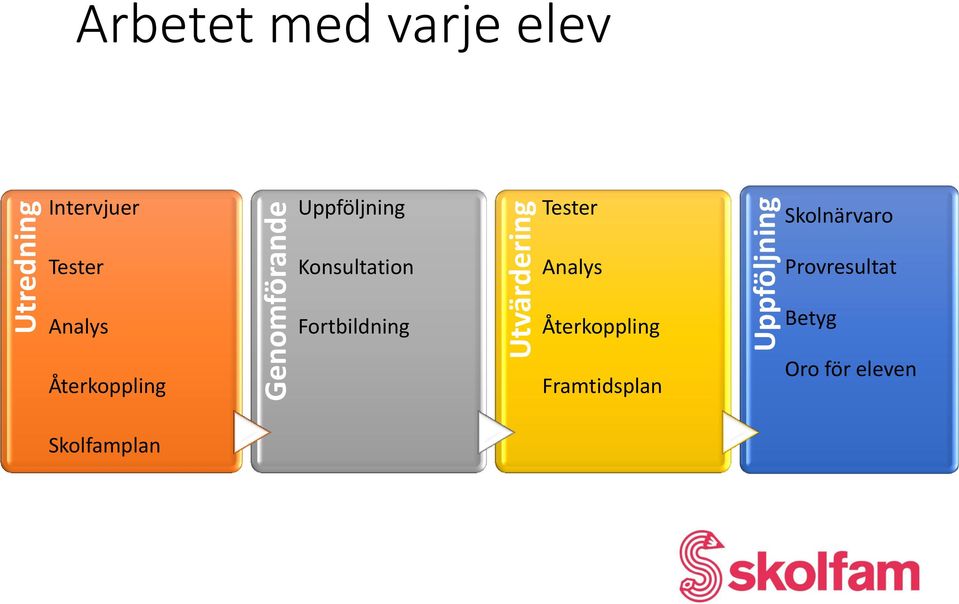 Arbetet med varje elev

Utredning
Intervjuer
Tester
Analys
Återkoppling
Skolfamplan

Genomförande
Uppföljning
Konsultation
Fortbildning

Utvärdering
Tester
Analys
Återkoppling
Framtidsplan

Uppföljning
Skolnärvaro
Provresultat
Betyg
Oro för eleven

skolfam